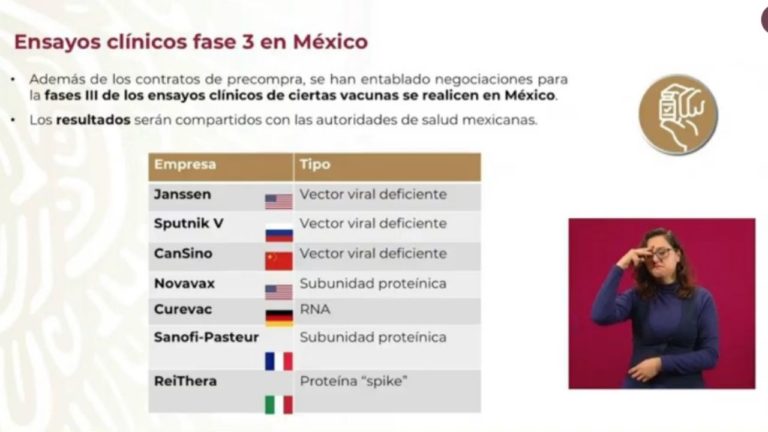 Ensayos clínicos fase 3 en México

• Además de los contratos de precompra, se han entablado negociaciones para la fases III de los ensayos clínicos de ciertas vacunas se realicen en México.

• Los resultados serán compartidos con las autoridades de salud mexicanas.

| Empresa | Tipo |
|---|---|
| Janssen | Vector viral deficiente |
| Sputnik V | Vector viral deficiente |
| CanSino | Vector viral deficiente |
| Novavax | Subunidad proteínica |
| Curevac | RNA |
| Sanofi-Pasteur | Subunidad proteínica |
| ReiThera | Proteína "spike" |